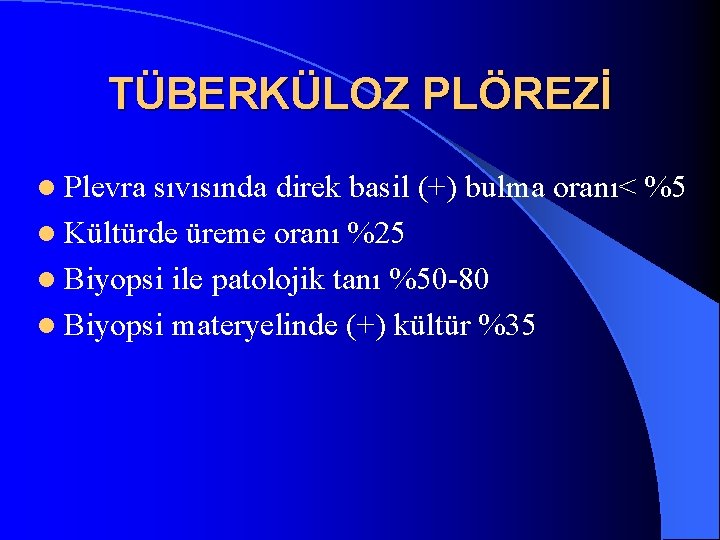 TÜBERKÜLOZ PLÖREZİ

- Plevra sıvısında direk basil (+) bulma oranı< %5
- Kültürde üreme oranı %25
- Biyopsi ile patolojik tanı %50-80
- Biyopsi materyelinde (+) kültür %35